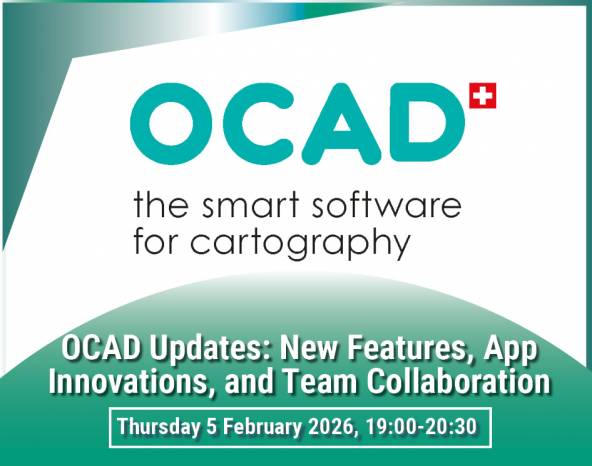 OCAD

the smart software for cartography

OCAD Updates: New Features, App Innovations, and Team Collaboration

Thursday 5 February 2026, 19:00-20:30